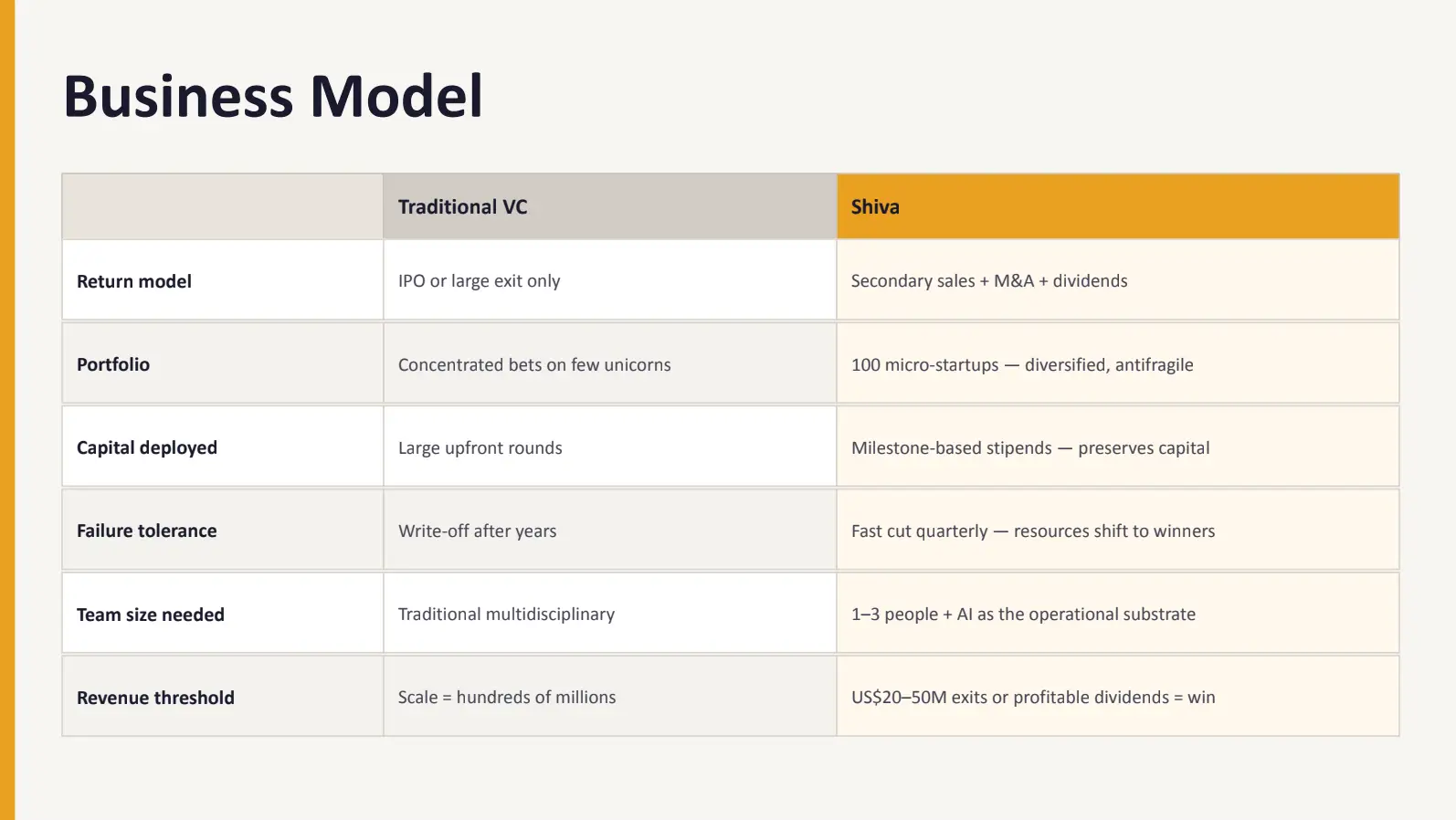 Business Model

| | Traditional VC | Shiva |
|---|---|---|
| Return model | IPO or large exit only | Secondary sales + M&A + dividends |
| Portfolio | Concentrated bets on few unicorns | 100 micro-startups — diversified, antifragile |
| Capital deployed | Large upfront rounds | Milestone-based stipends — preserves capital |
| Failure tolerance | Write-off after years | Fast cut quarterly — resources shift to winners |
| Team size needed | Traditional multidisciplinary | 1–3 people + AI as the operational substrate |
| Revenue threshold | Scale = hundreds of millions | US$20–50M exits or profitable dividends = win |